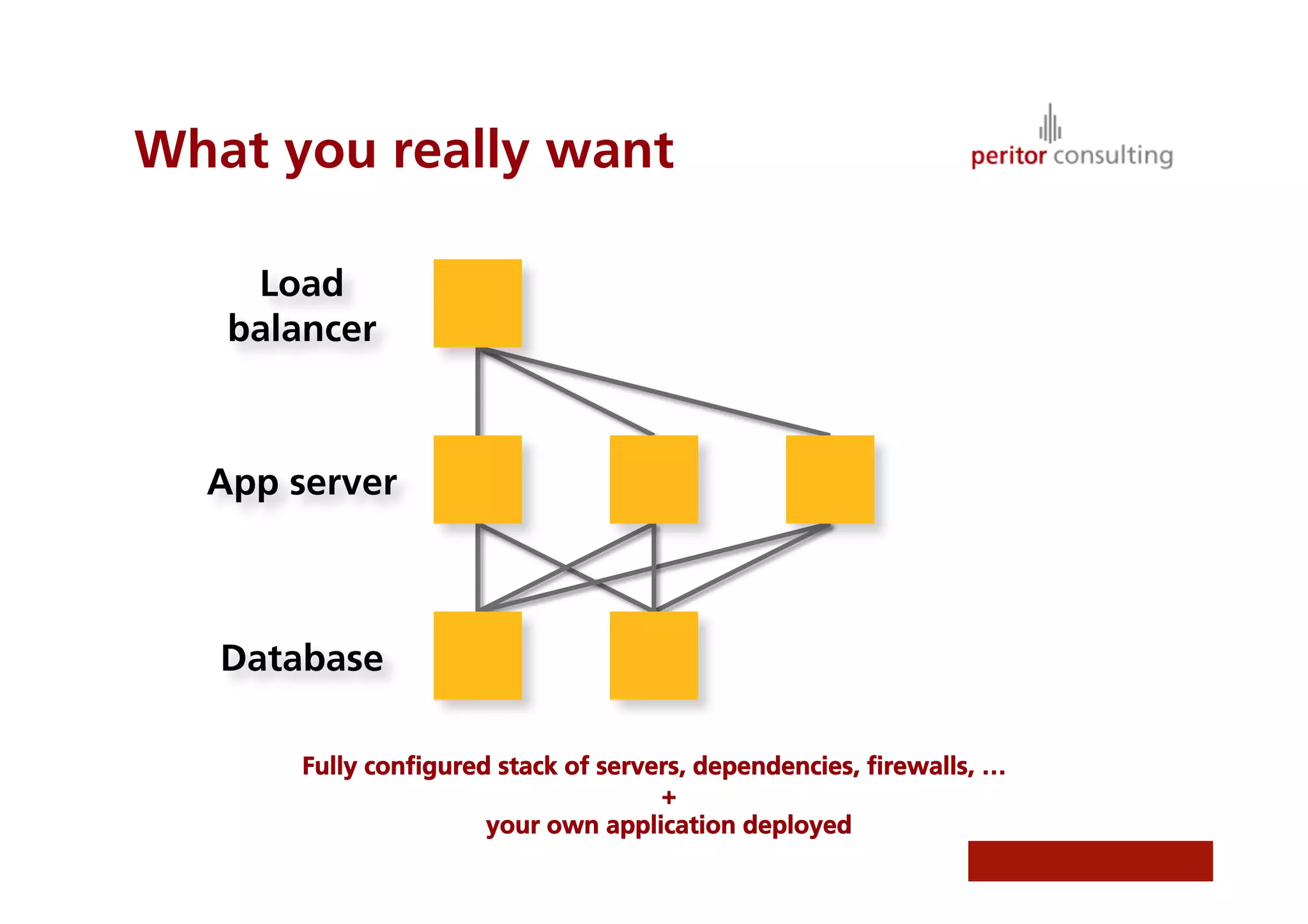 What you really want

peritor consulting

Load balancer

App server

Database

Fully configured stack of servers, dependencies, firewalls, ...
+
your own application deployed